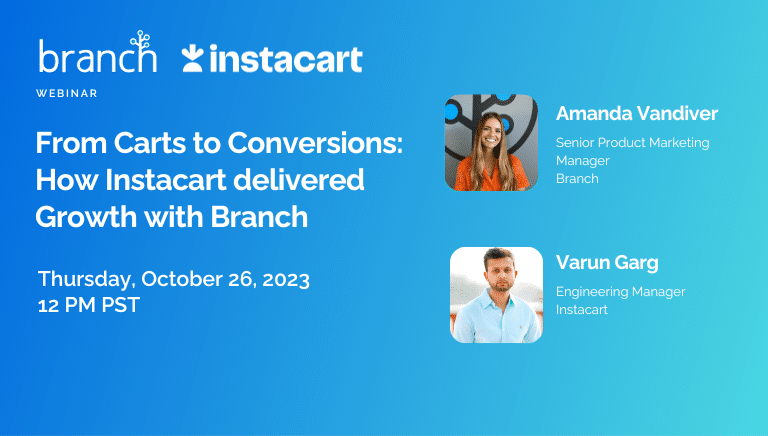 branch instacart

WEBINAR

From Carts to Conversions: How Instacart delivered Growth with Branch

Thursday, October 26, 2023
12 PM PST

Amanda Vandiver
Senior Product Marketing Manager
Branch

Varun Garg
Engineering Manager
Instacart